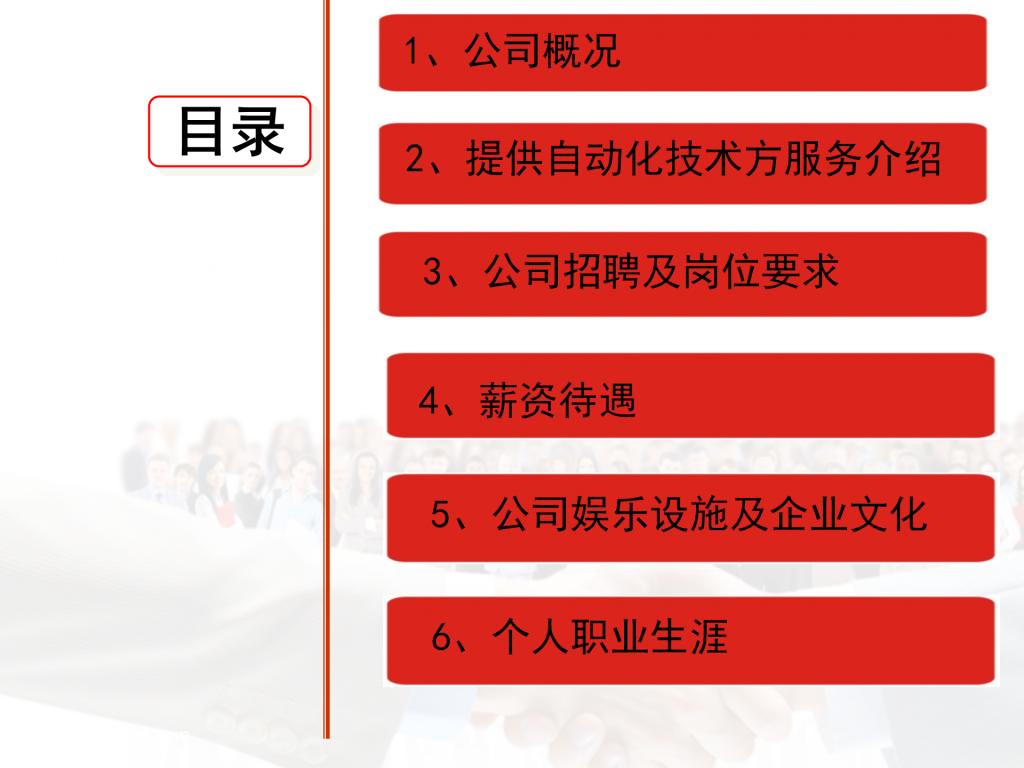 目录

1、公司概况

2、提供自动化技术方服务介绍

3、公司招聘及岗位要求

4、薪资待遇

5、公司娱乐设施及企业文化

6、个人职业生涯